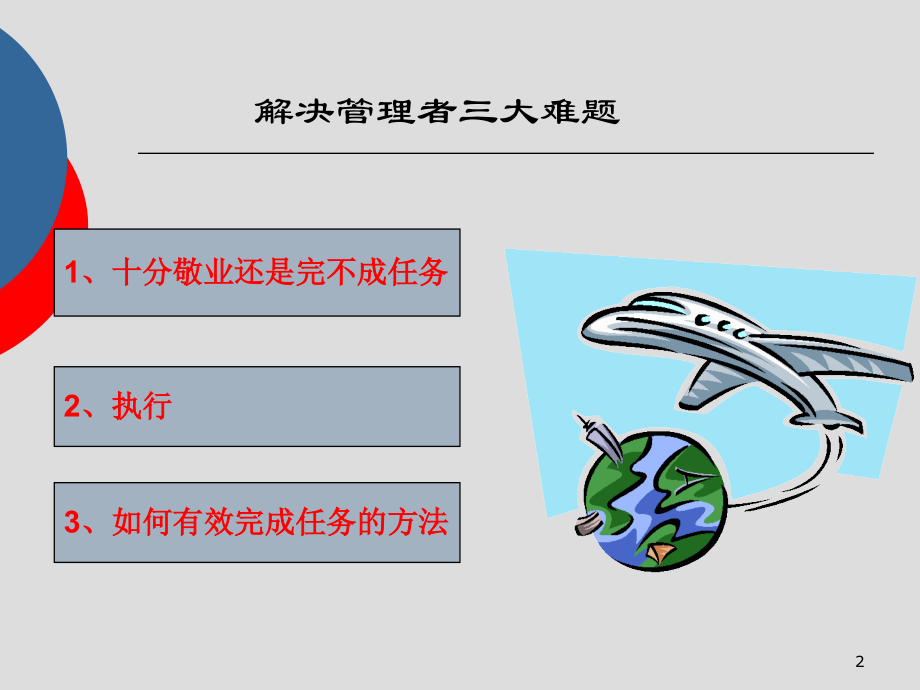 解决管理者三大难题

1、十分敬业还是完不成任务

2、执行

3、如何有效完成任务的方法

2